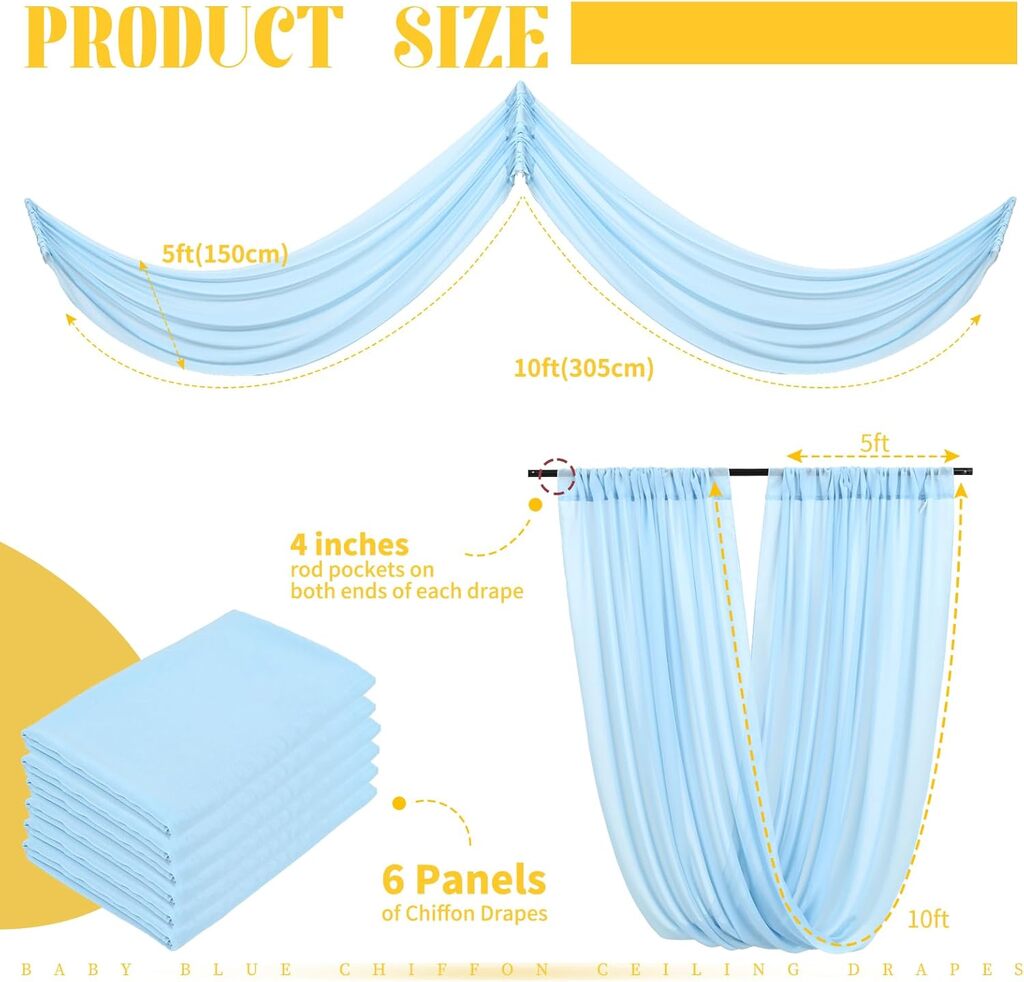 PRODUCT SIZE

5ft(150cm)

10ft(305cm)

5ft

4 inches
rod pockets on both ends of each drape

6 Panels
of Chiffon Drapes

10ft

BABY BLUE CHIFFON CEILING DRAPES